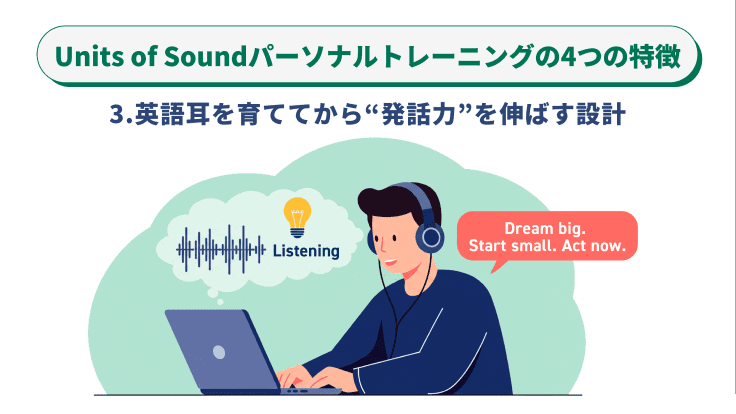 Units of Soundパーソナルトレーニングの4つの特徴

3.英語耳を育ててから“発話力”を伸ばす設計

Listening

Dream big.
Start small. Act now.